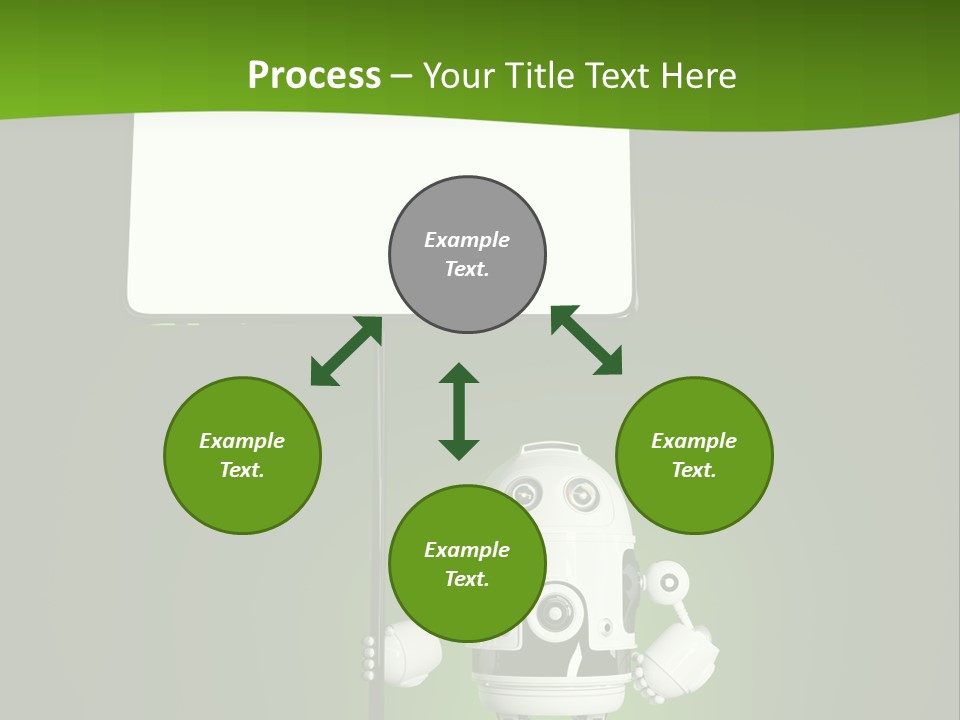 Process – Your Title Text Here

Example Text.

Example Text.

Example Text.

Example Text.